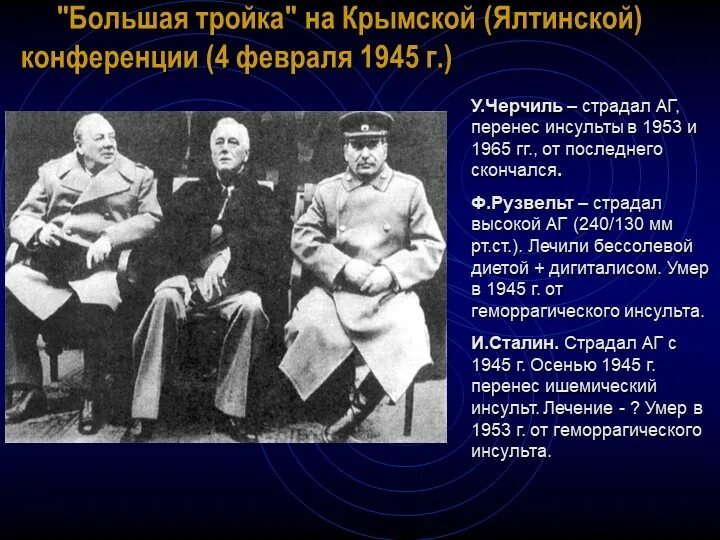 "Большая тройка" на Крымской (Ялтинской) конференции (4 февраля 1945 г.)

У.Черчиль – страдал АГ, перенес инсульты в 1953 и 1965 гг., от последнего скончался.

Ф.Рузвельт – страдал высокой АГ (240/130 мм рт.ст.). Лечили бессолевой диетой + дигиталисом. Умер в 1945 г. от геморрагического инсульта.

И.Сталин. Страдал АГ с 1945 г. Осенью 1945 г. перенес ишемический инсульт. Лечение - ? Умер в 1953 г. от геморрагического инсульта.